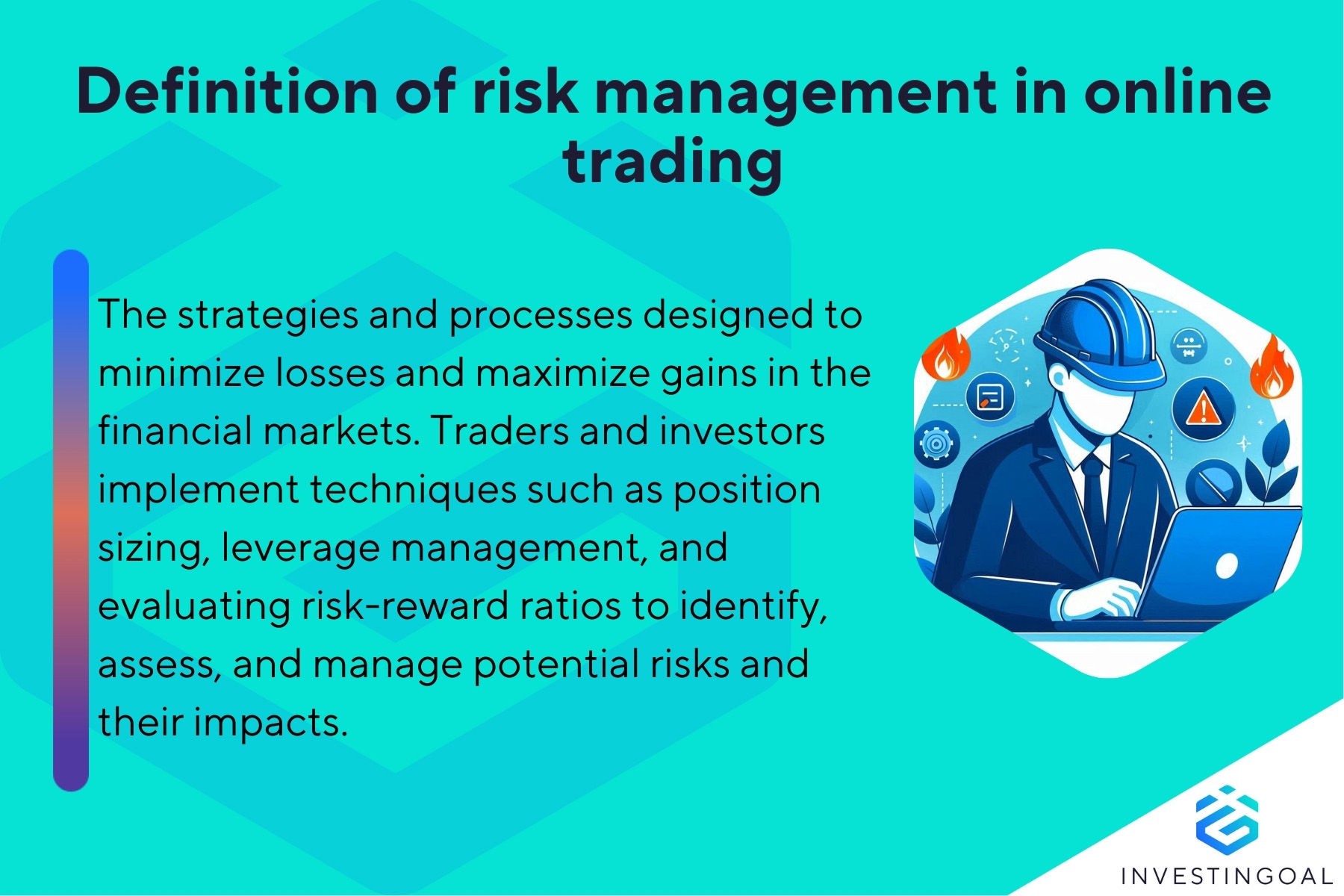 Definition of risk management in online trading

The strategies and processes designed to minimize losses and maximize gains in the financial markets. Traders and investors implement techniques such as position sizing, leverage management, and evaluating risk-reward ratios to identify, assess, and manage potential risks and their impacts.

INVESTINGOAL